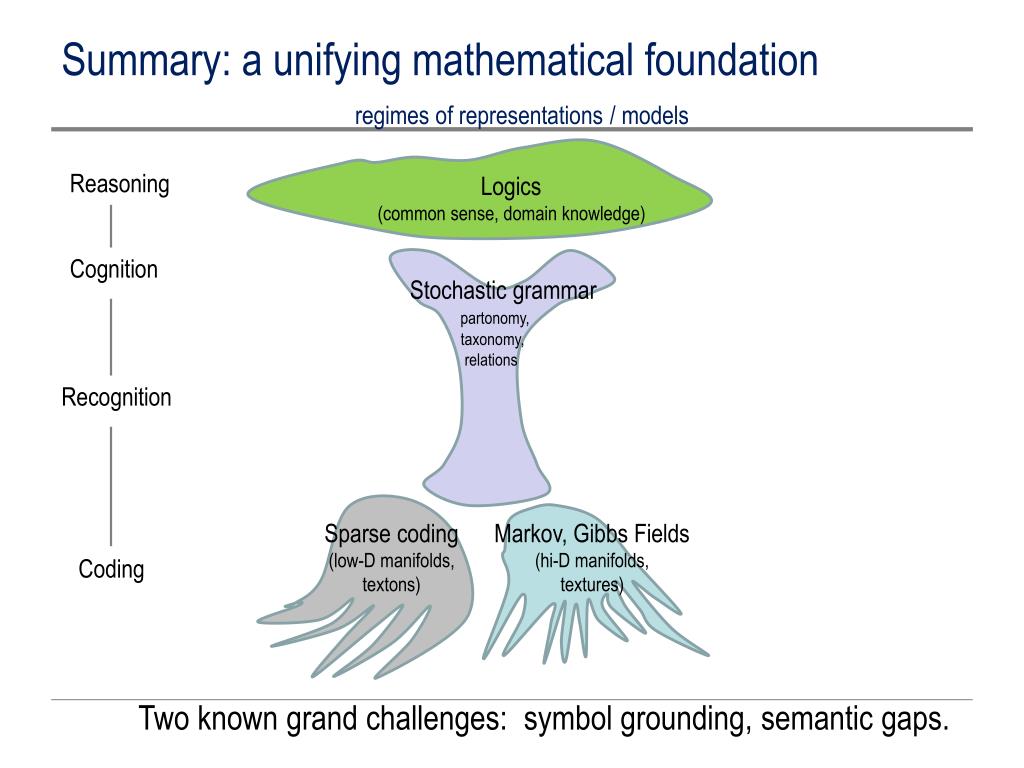 Summary: a unifying mathematical foundation

regimes of representations / models

Reasoning

Cognition

Recognition

Coding

Logics
(common sense, domain knowledge)

Stochastic grammar
partonomy,
taxonomy,
relations

Sparse coding
(low-D manifolds,
textons)

Markov, Gibbs Fields
(hi-D manifolds,
textures)

Two known grand challenges: symbol grounding, semantic gaps.